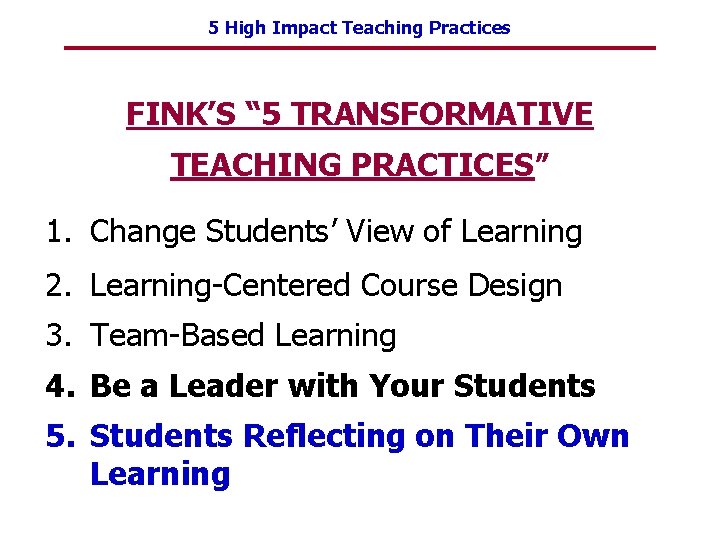 5 High Impact Teaching Practices

FINK'S "5 TRANSFORMATIVE TEACHING PRACTICES"

1. Change Students' View of Learning
2. Learning-Centered Course Design
3. Team-Based Learning
4. Be a Leader with Your Students
5. Students Reflecting on Their Own Learning